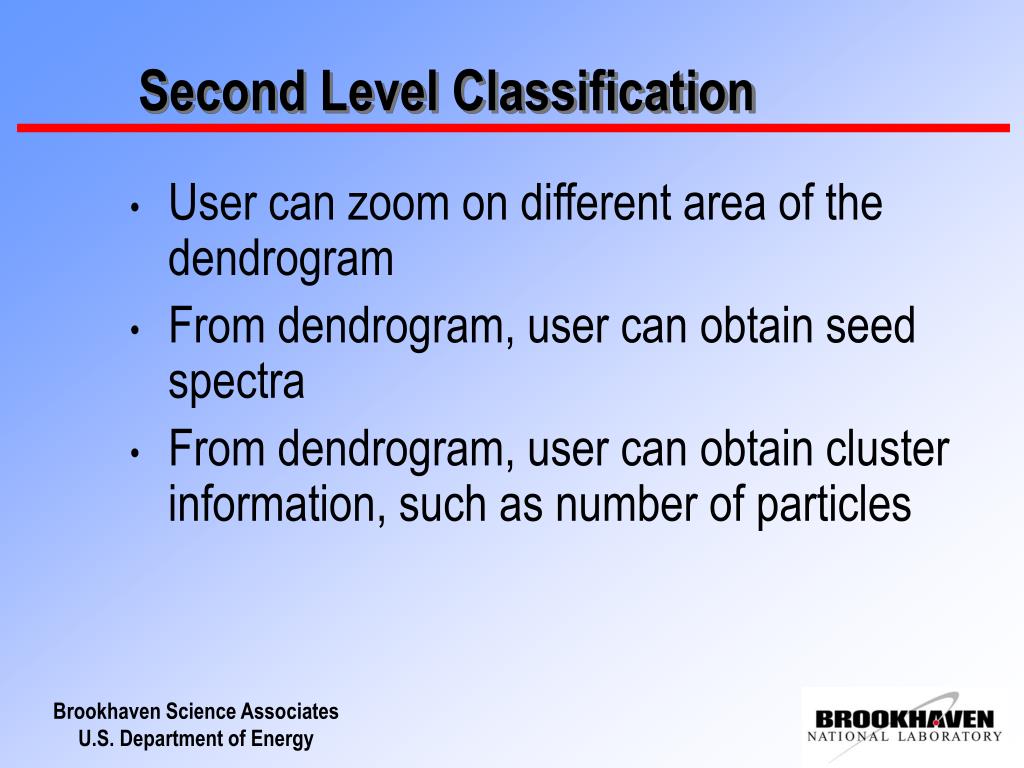 Second Level Classification

• User can zoom on different area of the dendrogram
• From dendrogram, user can obtain seed spectra
• From dendrogram, user can obtain cluster information, such as number of particles

Brookhaven Science Associates
U.S. Department of Energy

BROOKHAVEN
NATIONAL LABORATORY